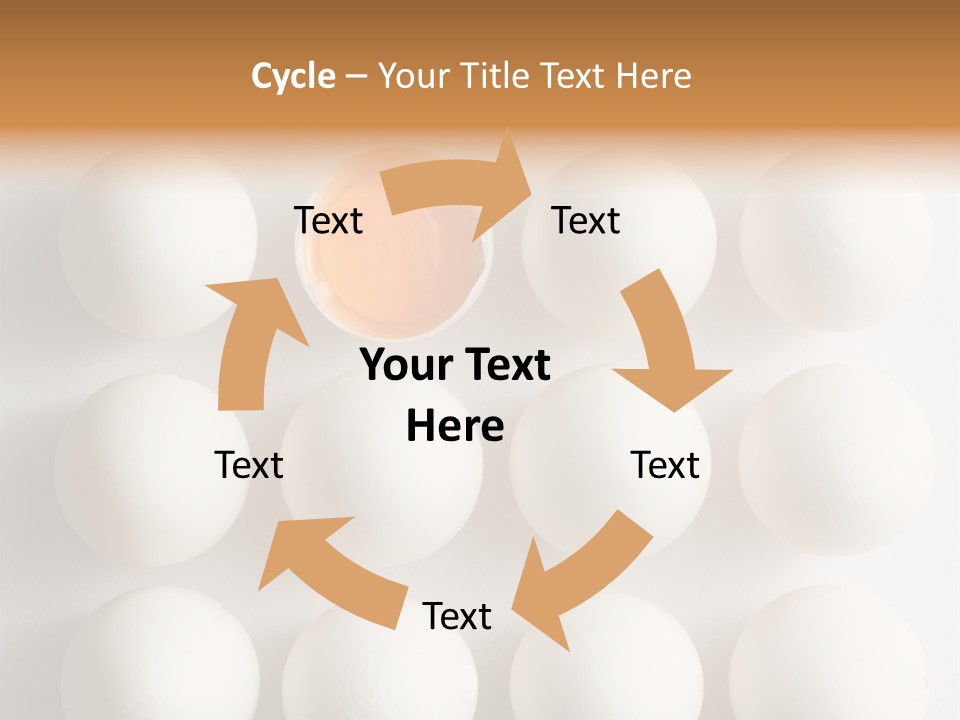 Cycle – Your Title Text Here

Text

Text

Your Text Here

Text

Text

Text